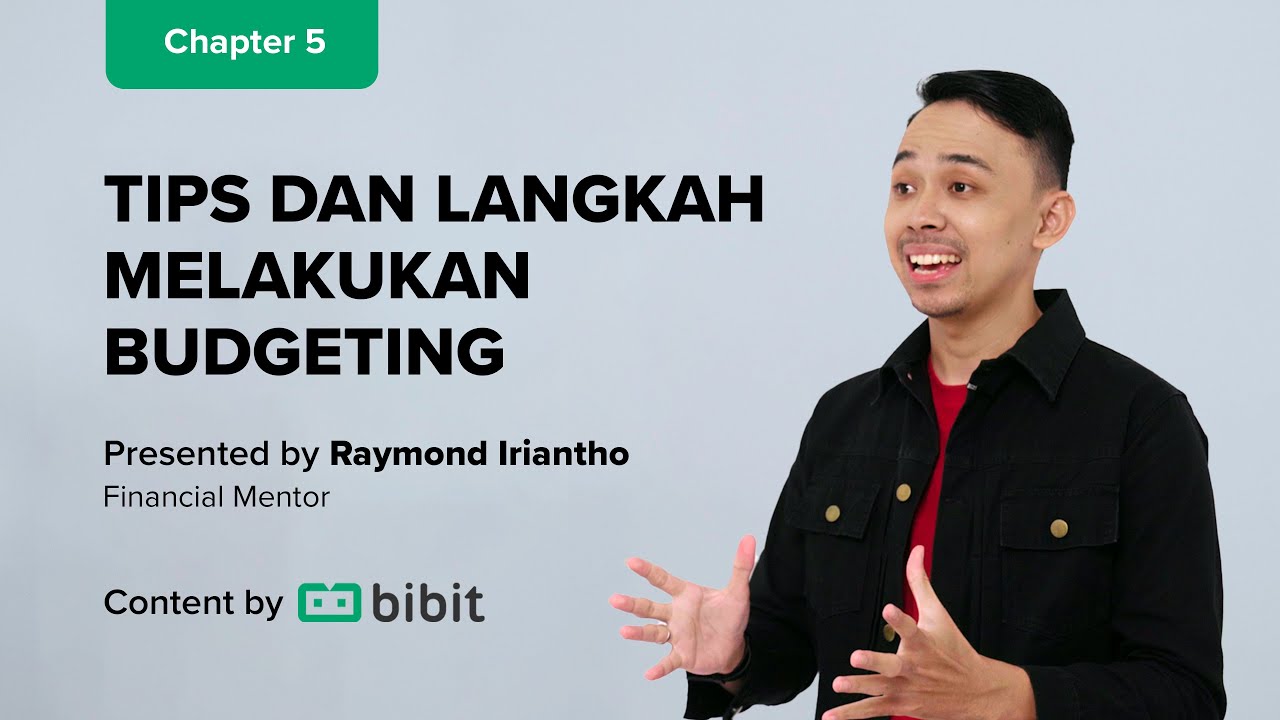 Chapter 5

TIPS DAN LANGKAH MELAKUKAN BUDGETING

Presented by Raymond Iriantho
Financial Mentor

Content by bibit